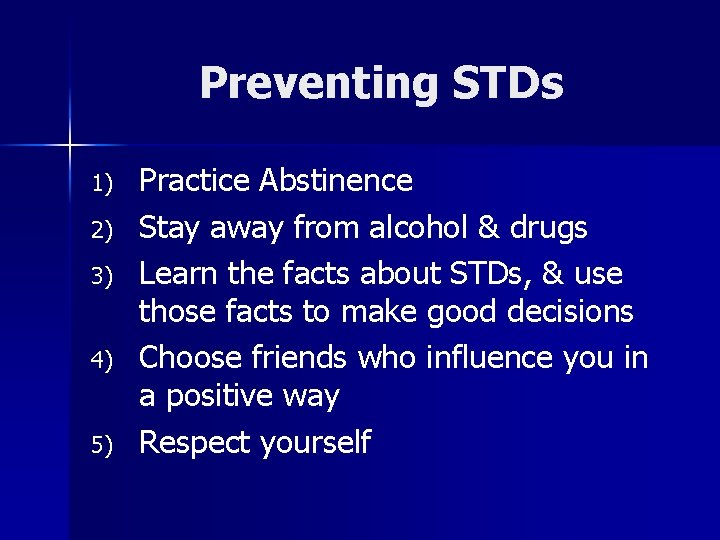 Preventing STDs

1) Practice Abstinence
2) Stay away from alcohol & drugs
3) Learn the facts about STDs, & use those facts to make good decisions
4) Choose friends who influence you in a positive way
5) Respect yourself